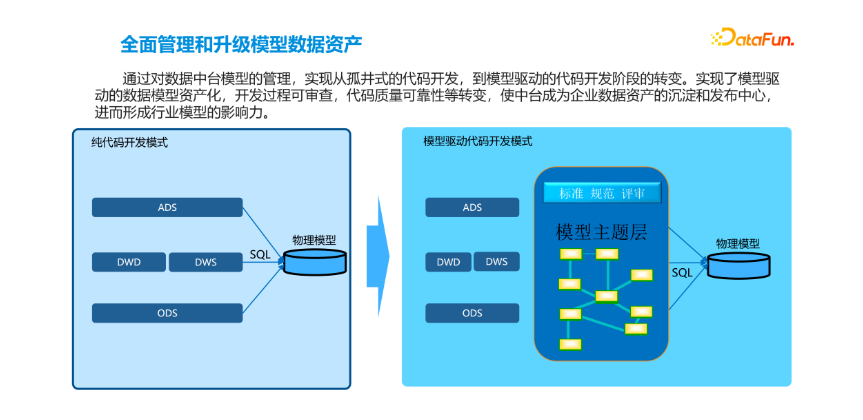 全面管理和升级模型数据资产

DataFun.

通过对数据中台模型的管理，实现从孤井式的代码开发，到模型驱动的代码开发阶段的转变。实现了模型驱动的数据模型资产化，开发过程可审查，代码质量可靠性等转变，使中台成为企业数据资产的沉淀和发布中心，进而形成行业模型的影响力。

纯代码开发模式

ADS

DWD

DWS

ODS

SQL

物理模型

模型驱动代码开发模式

ADS

DWD

DWS

ODS

标准 规范 评审

模型主题层

SQL

物理模型